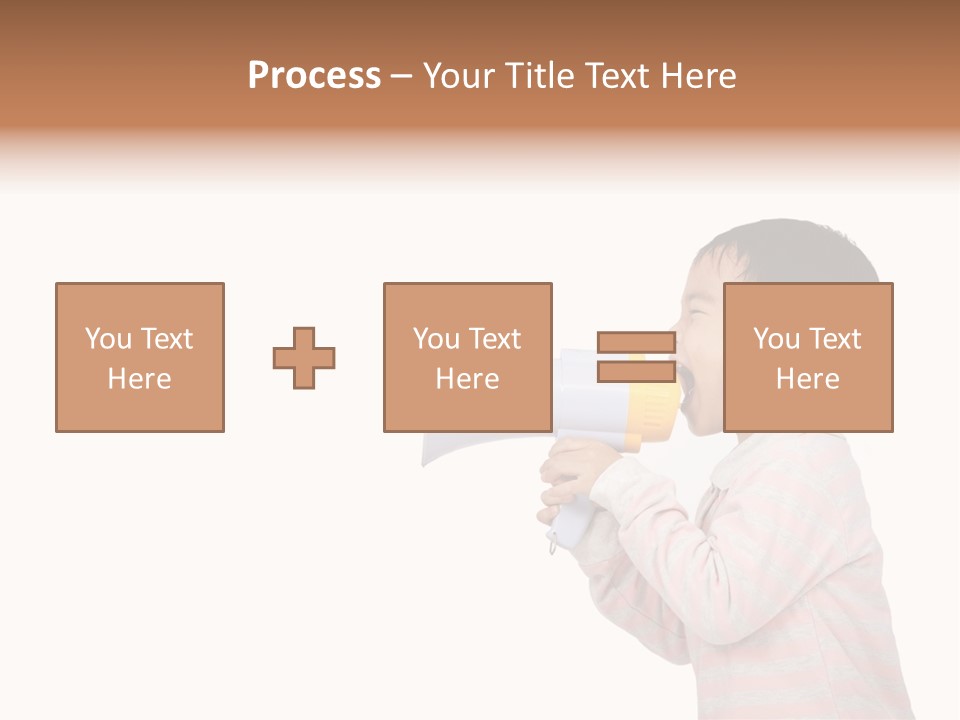 Process – Your Title Text Here

You Text Here

You Text Here

You Text Here